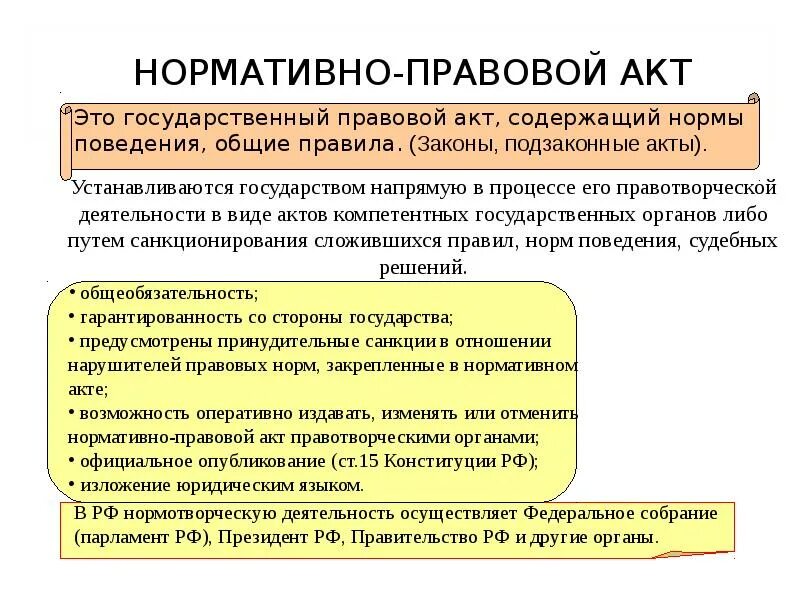 НОРМАТИВНО-ПРАВОВОЙ АКТ

Это государственный правовой акт, содержащий нормы поведения, общие правила. (Законы, подзаконные акты).

Устанавливаются государством напрямую в процессе его правотворческой деятельности в виде актов компетентных государственных органов либо путем санкционирования сложившихся правил, норм поведения, судебных решений.

• общеобязательность;
• гарантированность со стороны государства;
• предусмотрены принудительные санкции в отношении нарушителей правовых норм, закрепленные в нормативном акте;
• возможность оперативно издавать, изменять или отменить нормативно-правовой акт правотворческими органами;
• официальное опубликование (ст.15 Конституции РФ);
• изложение юридическим языком.

В РФ нормотворческую деятельность осуществляет Федеральное собрание (парламент РФ), Президент РФ, Правительство РФ и другие органы.